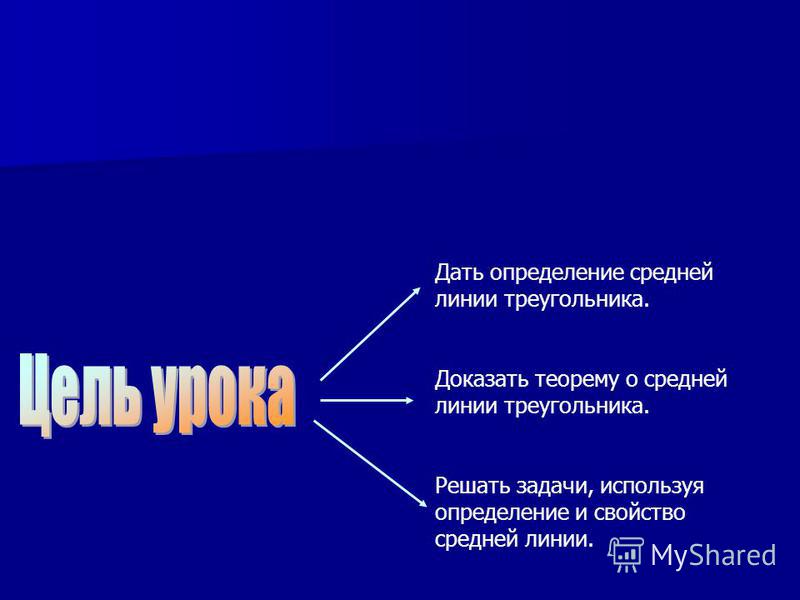 Цель урока

Дать определение средней линии треугольника.

Доказать теорему о средней линии треугольника.

Решать задачи, используя определение и свойство средней линии.

MyShared